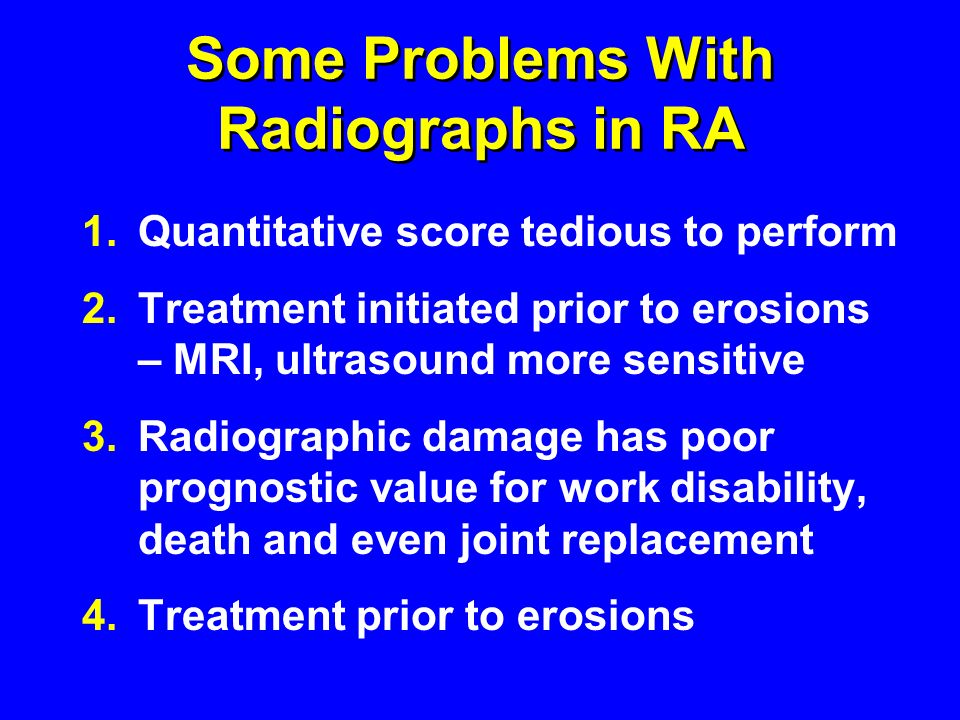 Some Problems With Radiographs in RA

1. Quantitative score tedious to perform

2. Treatment initiated prior to erosions – MRI, ultrasound more sensitive

3. Radiographic damage has poor prognostic value for work disability, death and even joint replacement

4. Treatment prior to erosions